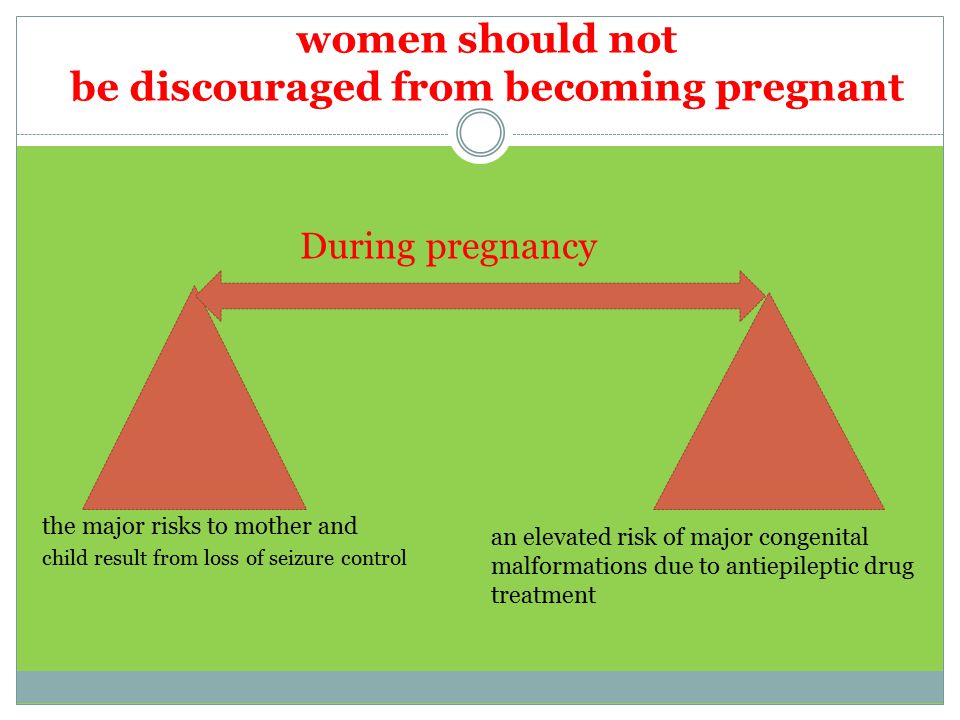 women should not
be discouraged from becoming pregnant

During pregnancy

the major risks to mother and child result from loss of seizure control

an elevated risk of major congenital malformations due to antiepileptic drug treatment